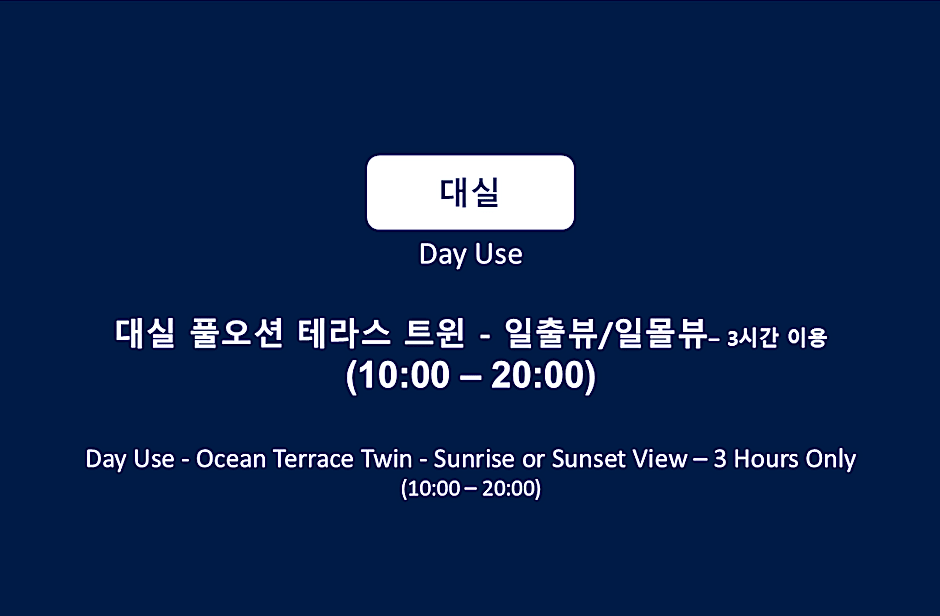 대실

Day Use

대실 풀오션 테라스 트윈 - 일출뷰/일몰뷰– 3시간 이용
(10:00 – 20:00)

Day Use - Ocean Terrace Twin - Sunrise or Sunset View – 3 Hours Only
(10:00 – 20:00)